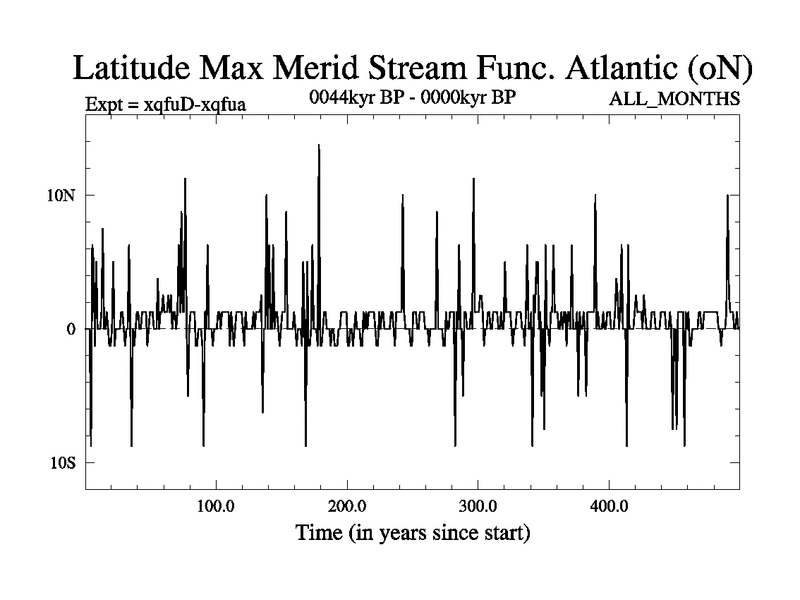 Latitude Max Merid Stream Func. Atlantic (oN)

Expt = xqfuD-xqfua

0044kyr BP - 0000kyr BP

ALL_MONTHS

10N

0

10S

100.0

200.0

300.0

400.0

Time (in years since start)